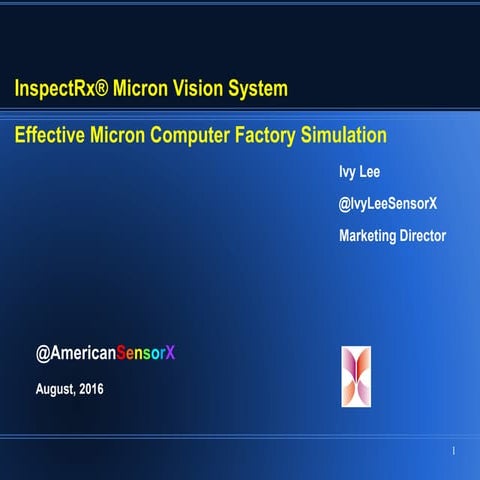 InspectRx® Micron Vision System

Effective Micron Computer Factory Simulation

Ivy Lee

@IvyLeeSensorX

Marketing Director

@AmericanSensorX

August, 2016

1